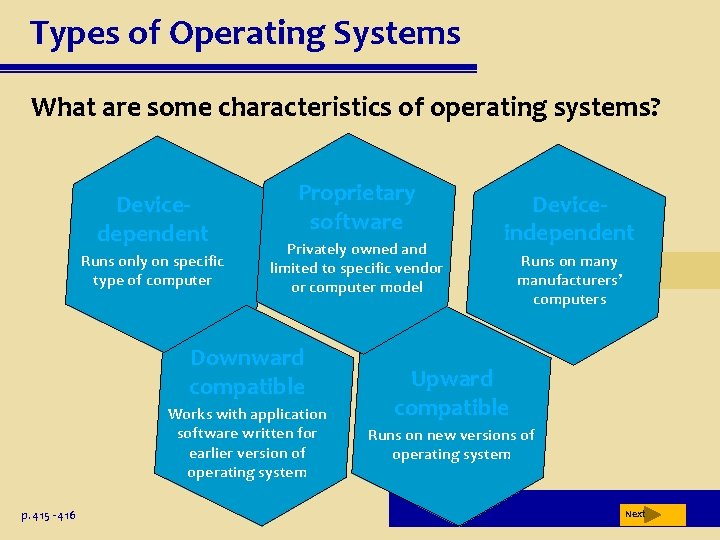 Types of Operating Systems

What are some characteristics of operating systems?

Device-dependent

Runs only on specific type of computer

Proprietary software

Privately owned and limited to specific vendor or computer model

Device-independent

Runs on many manufacturers' computers

Downward compatible

Works with application software written for earlier version of operating system

Upward compatible

Runs on new versions of operating system

p. 415 - 416

Next